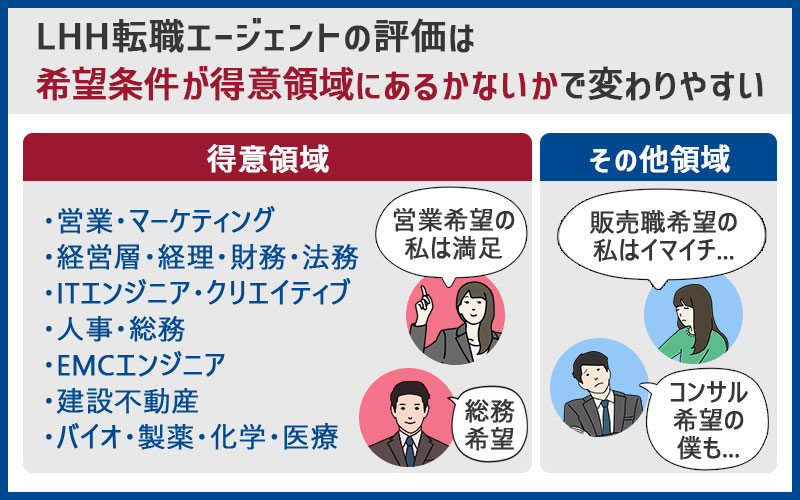 LHH転職エージェントの評価は
希望条件が得意領域にあるかないかで変わりやすい

得意領域

・営業・マーケティング
・経営層・経理・財務・法務
・ITエンジニア・クリエイティブ
・人事・総務
・EMCエンジニア
・建設不動産
・バイオ・製薬・化学・医療

営業希望の私は満足

総務希望

その他領域

販売職希望の私はイマイチ…

コンサル希望の僕も…